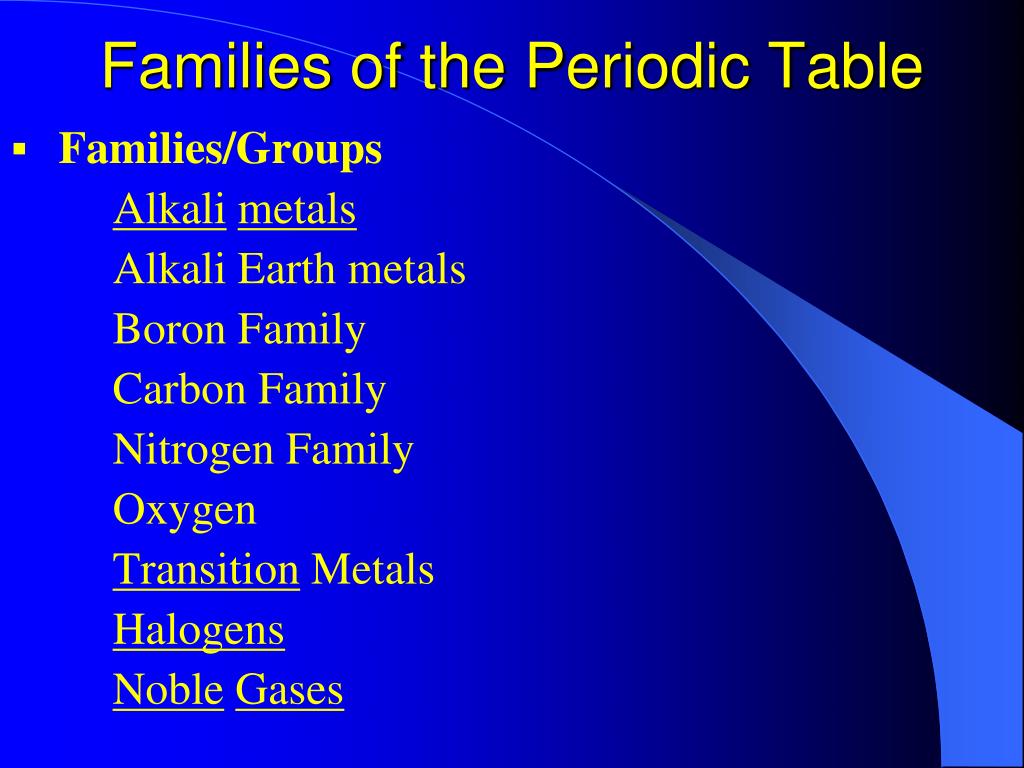 Families of the Periodic Table

▪ Families/Groups

Alkali metals

Alkali Earth metals

Boron Family

Carbon Family

Nitrogen Family

Oxygen

Transition Metals

Halogens

Noble Gases